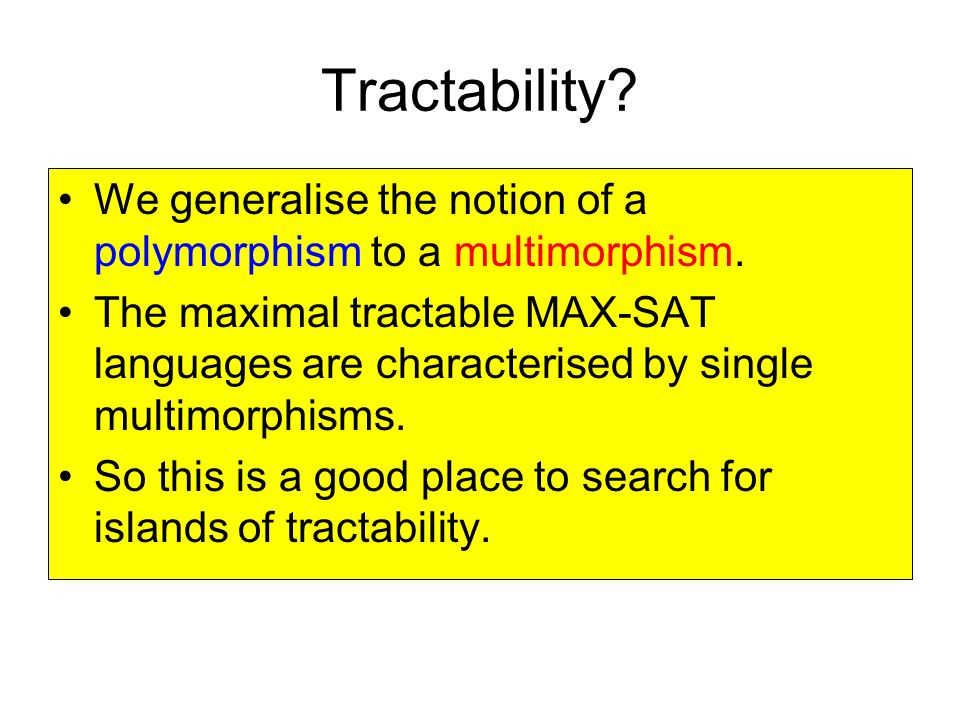 Tractability?

• We generalise the notion of a polymorphism to a multimorphism.
• The maximal tractable MAX-SAT languages are characterised by single multimorphisms.
• So this is a good place to search for islands of tractability.